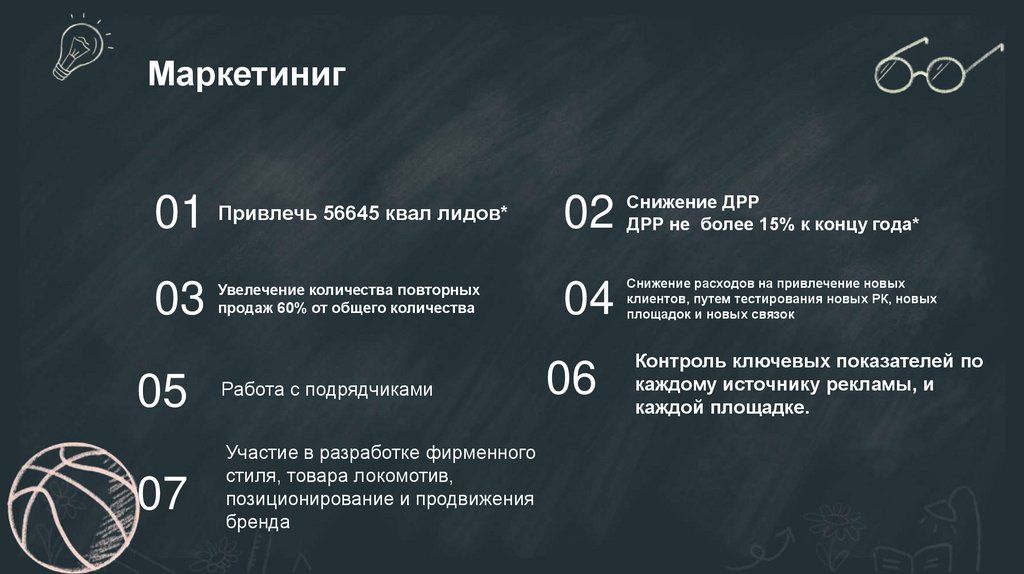 Маркетиниг

01 Привлечь 56645 квал лидов*

02 Снижение ДРР
ДРР не более 15% к концу года*

03 Увелечение количества повторных продаж 60% от общего количества

04 Снижение расходов на привлечение новых клиентов, путем тестирования новых РК, новых площадок и новых связок

05 Работа с подрядчиками

06 Контроль ключевых показателей по каждому источнику рекламы, и каждой площадке.

07 Участие в разработке фирменного стиля, товара локомотив, позиционирование и продвижения бренда